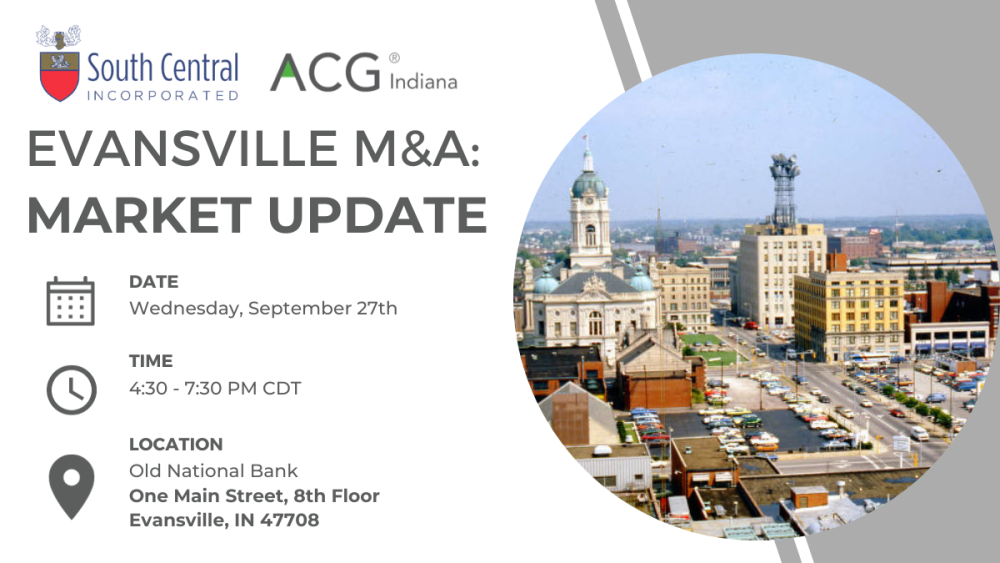 South Central INCORPORATED

ACG® Indiana

EVANSVILLE M&A: MARKET UPDATE

DATE
Wednesday, September 27th

TIME
4:30 - 7:30 PM CDT

LOCATION
Old National Bank
One Main Street, 8th Floor
Evansville, IN 47708